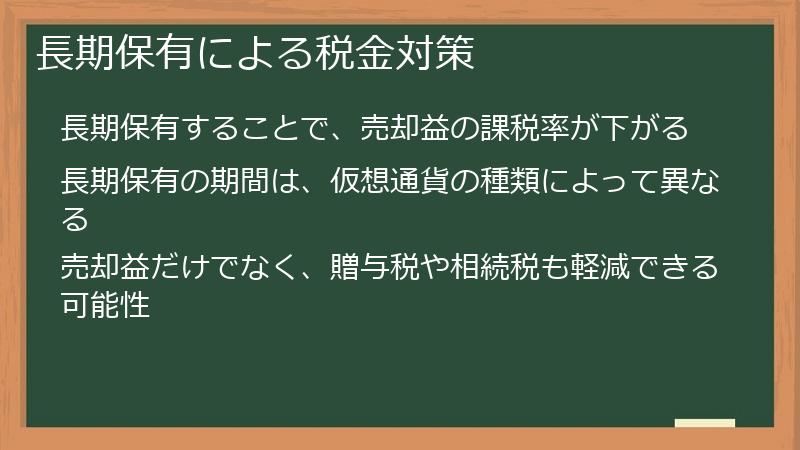 長期保有による税金対策

長期保有することで、売却益の課税率が下がる

長期保有の期間は、仮想通貨の種類によって異なる

売却益だけでなく、贈与税や相続税も軽減できる可能性